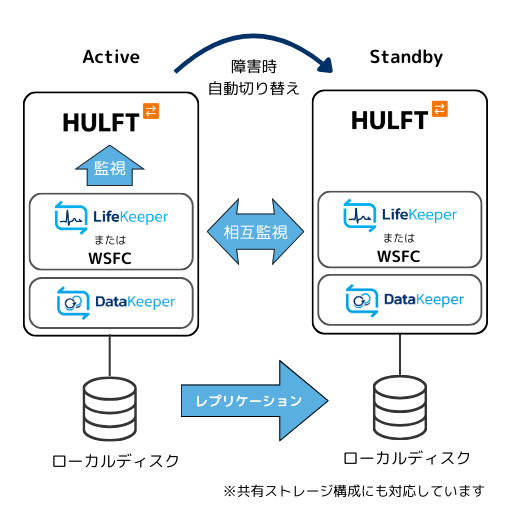 Active

障害時
自動切り替え

Standby

HULFT

監視

LifeKeeper
または
WSFC

DataKeeper

相互監視

HULFT

LifeKeeper
または
WSFC

DataKeeper

レプリケーション

ローカルディスク

ローカルディスク

※共有ストレージ構成にも対応しています